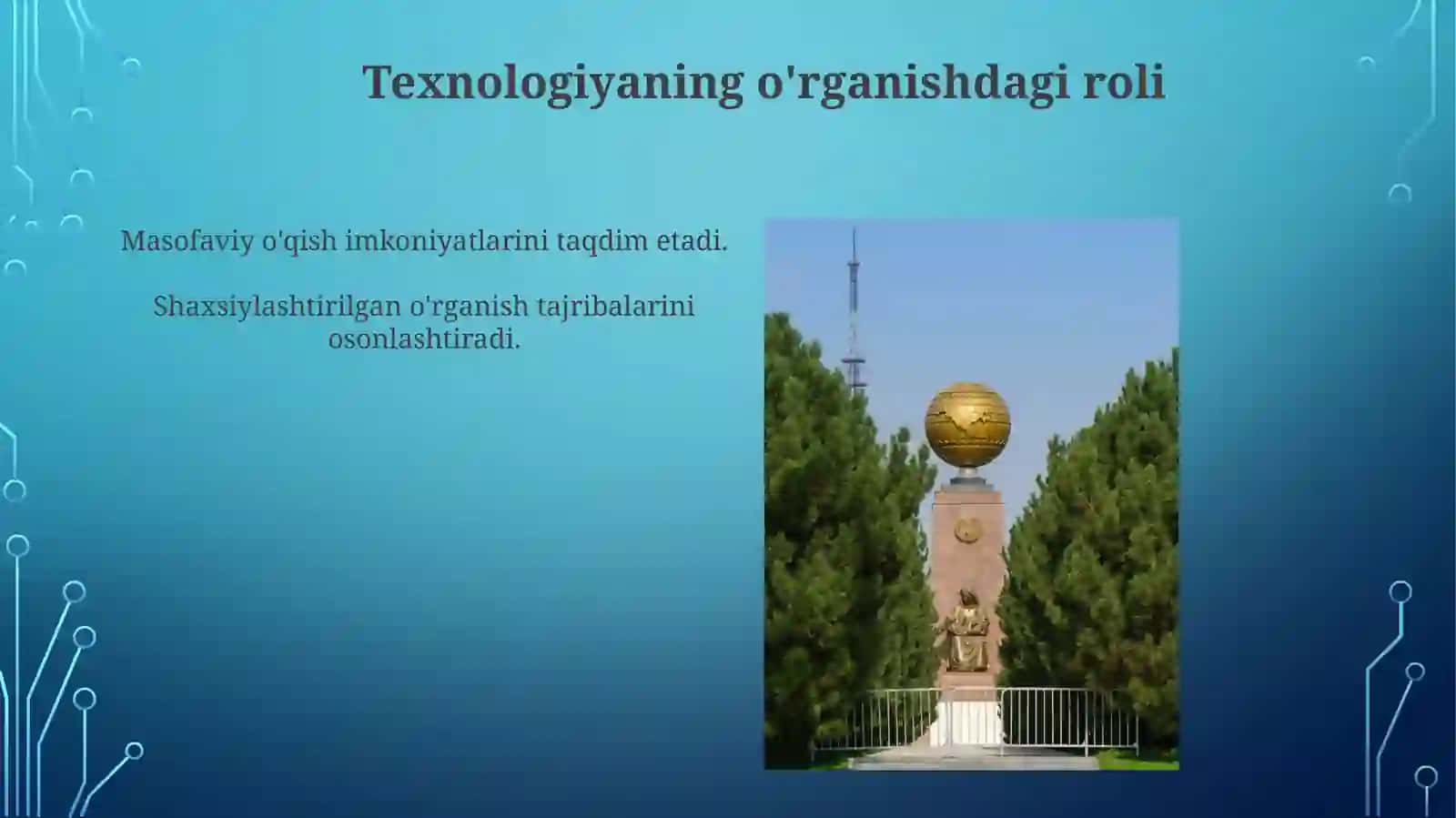 Texnologiyaning o'rganishdagi roli

Masofaviy o'qish imkoniyatlarini taqdim etadi.

Shaxsiylashtirilgan o'rganish tajribalarini osonlashtiradi.